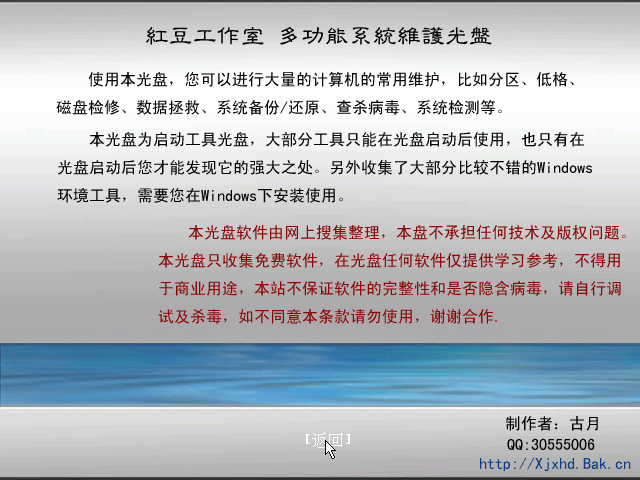 紅豆工作室 多功能系統維護光盤

使用本光盘，您可以进行大量的计算机的常用维护，比如分区、低格、磁盘检修、数据拯救、系统备份/还原、查杀病毒、系统检测等。

本光盘为启动工具光盘，大部分工具只能在光盘启动后使用，也只有在光盘启动后您才能发现它的强大之处。另外收集了大部分比较不错的Windows环境工具，需要您在Windows下安装使用。

本光盘软件由网上搜集整理，本盘不承担任何技术及版权问题。本光盘只收集免费软件，在光盘任何软件仅提供学习参考，不得用于商业用途，本站不保证软件的完整性和是否隐含病毒，请自行调试及杀毒，如不同意本条款请勿使用，谢谢合作.

[返回]

制作者：古月
QQ:30555006
http://Xjxhd.Bak.cn